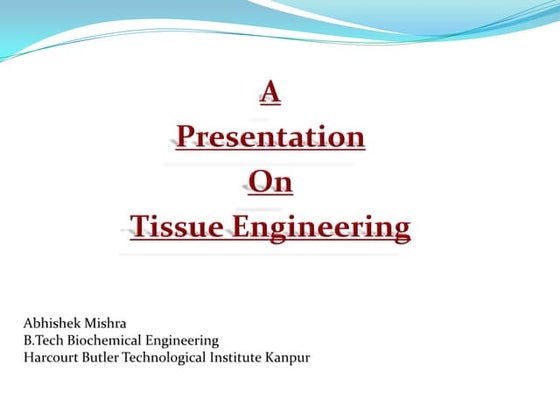 A
Presentation
On
Tissue Engineering

Abhishek Mishra
B.Tech Biochemical Engineering
Harcourt Butler Technological Institute Kanpur